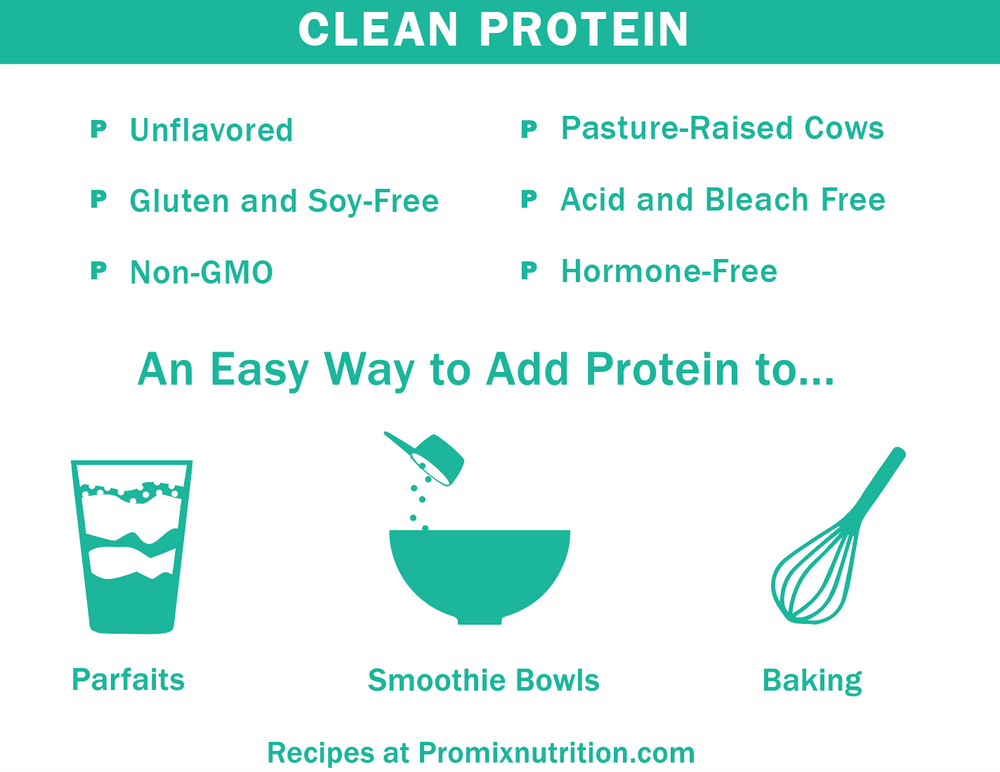 CLEAN PROTEIN

P Unflavored

P Gluten and Soy-Free

P Non-GMO

P Pasture-Raised Cows

P Acid and Bleach Free

P Hormone-Free

An Easy Way to Add Protein to...

Parfaits

Smoothie Bowls

Baking

Recipes at Promixnutrition.com